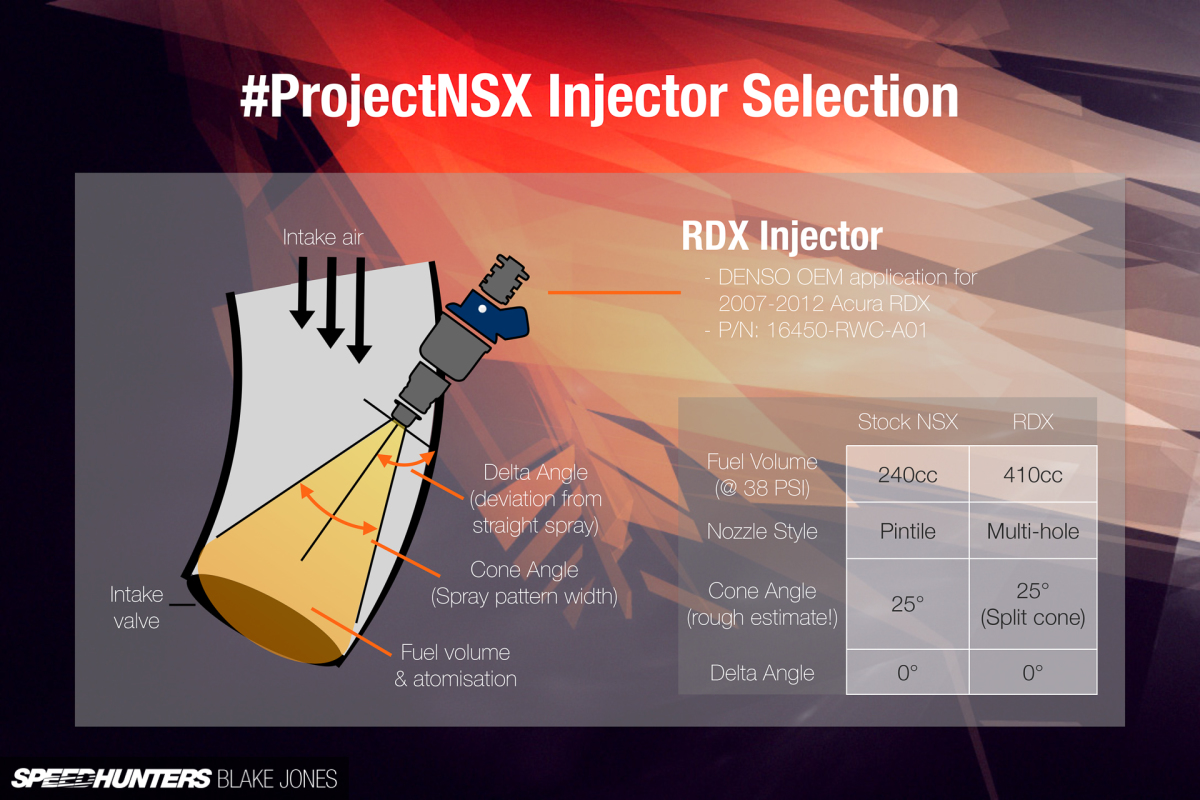 #ProjectNSX Injector Selection

Intake air

Delta Angle
(deviation from
straight spray)

Cone Angle
(Spray pattern width)

Intake
valve

Fuel volume
& atomisation

RDX Injector

- DENSO OEM application for 2007-2012 Acura RDX
- P/N: 16450-RWC-A01

| | Stock NSX | RDX |
|---|---|---|
| Fuel Volume (@ 38 PSI) | 240cc | 410cc |
| Nozzle Style | Pintile | Multi-hole |
| Cone Angle (rough estimate!) | 25° | 25° (Split cone) |
| Delta Angle | 0° | 0° |

SPEEDHUNTERS BLAKE JONES